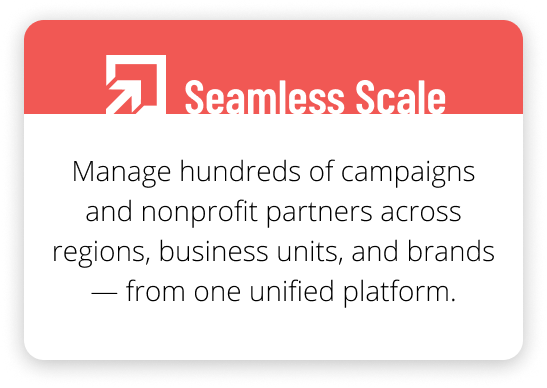 Seamless Scale

Manage hundreds of campaigns and nonprofit partners across regions, business units, and brands — from one unified platform.